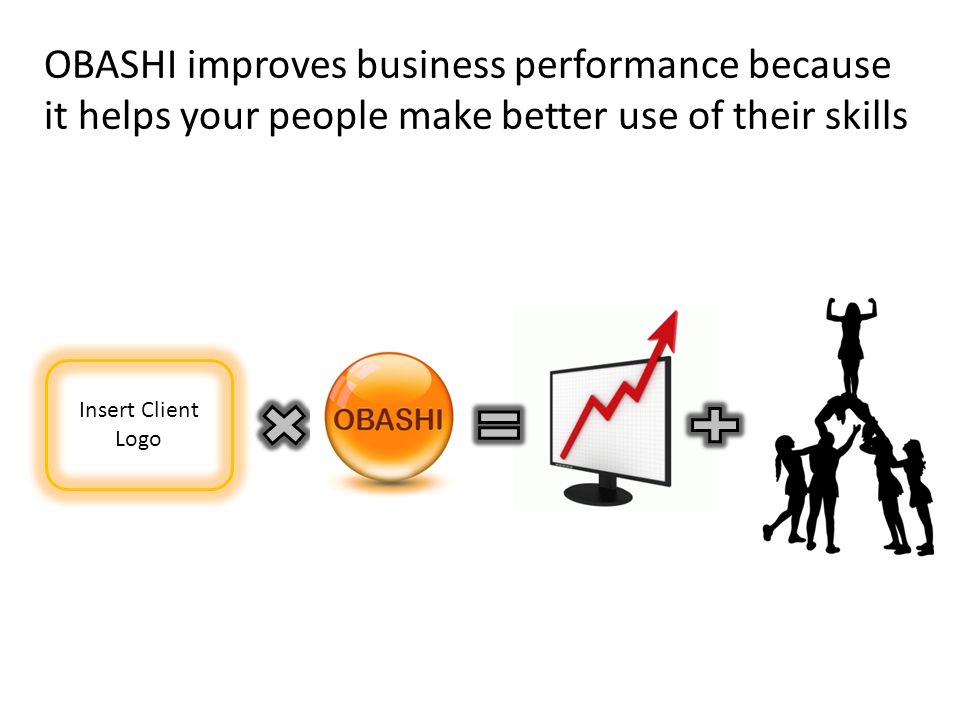 OBASHI improves business performance because it helps your people make better use of their skills

Insert Client Logo

OBASHI